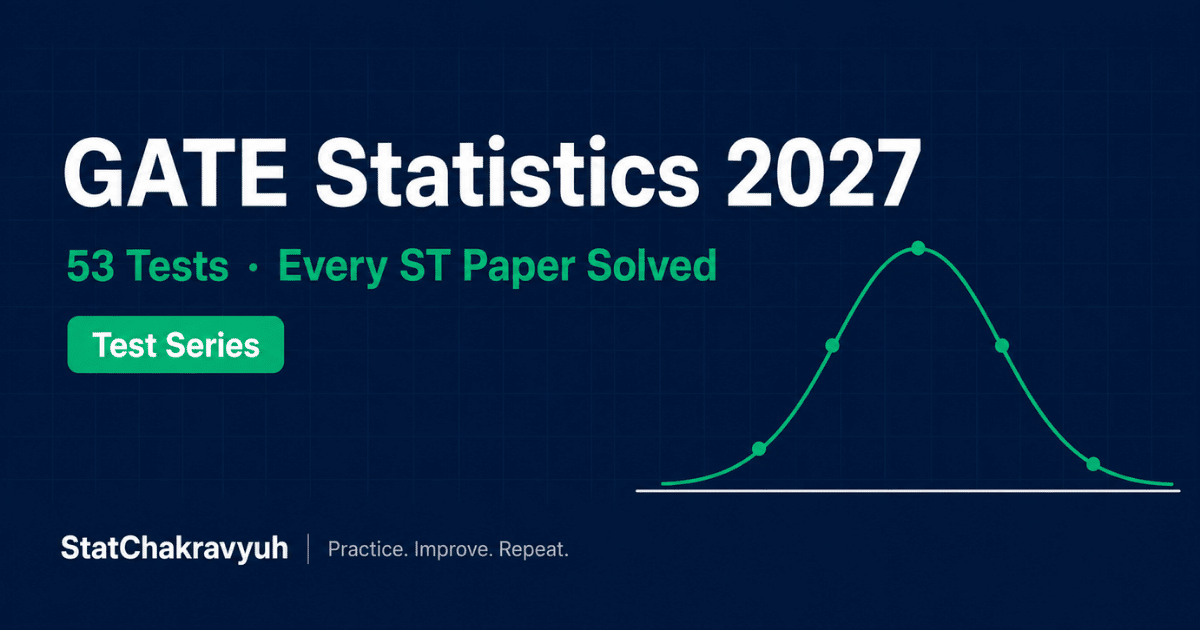 GATE Statistics 2027

53 Tests · Every ST Paper Solved

Test Series

StatChakravyuh | Practice. Improve. Repeat.